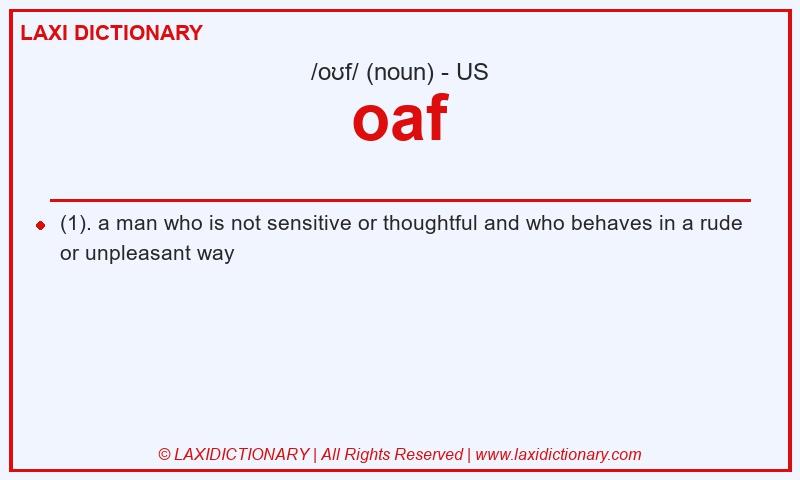 LAXI DICTIONARY

/oʊf/ (noun) - US

oaf

(1). a man who is not sensitive or thoughtful and who behaves in a rude or unpleasant way

© LAXIDICTIONARY | All Rights Reserved | www.laxidictionary.com